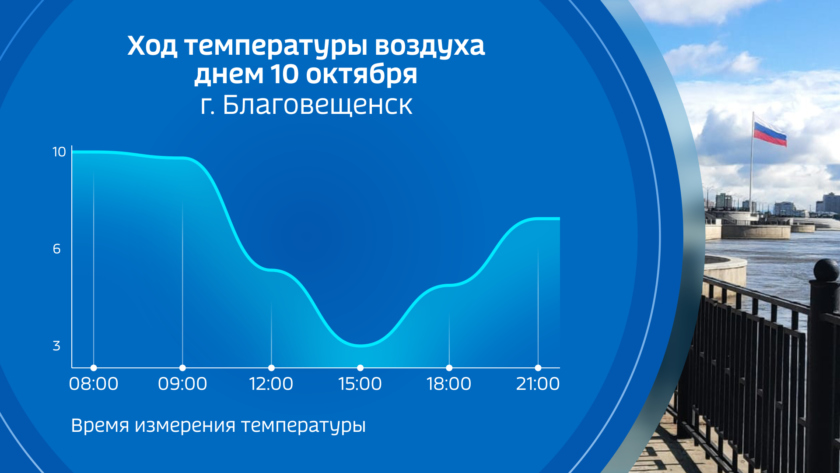 Ход температуры воздуха
днем 10 октября
г. Благовещенск

10
6
3

08:00
09:00
12:00
15:00
18:00
21:00

Время измерения температуры